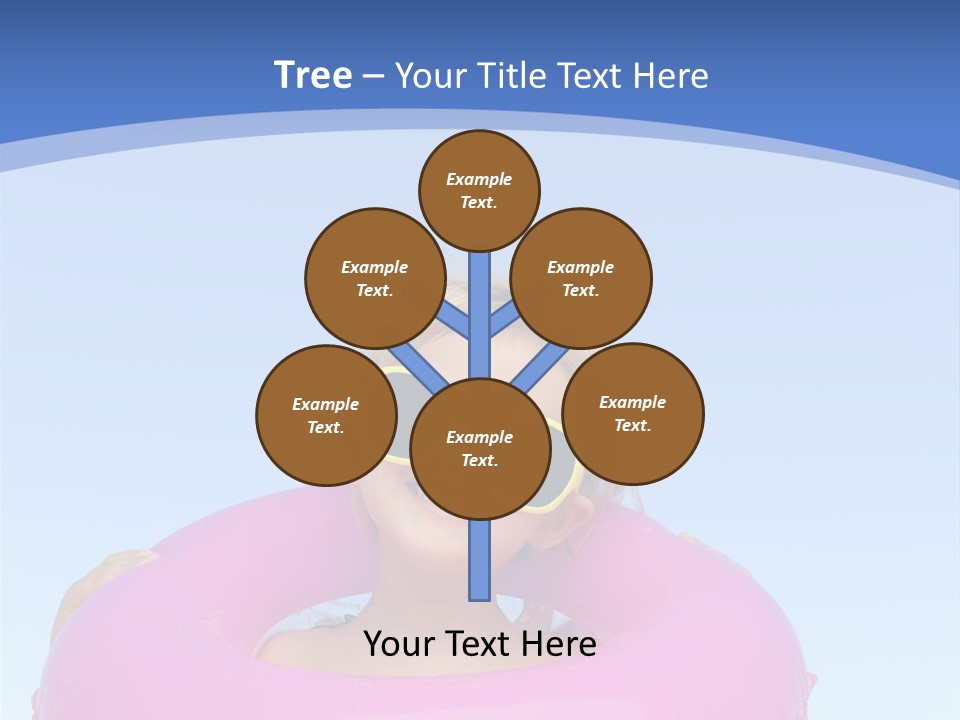 Tree – Your Title Text Here

Example Text.

Example Text.

Example Text.

Example Text.

Example Text.

Example Text.

Your Text Here